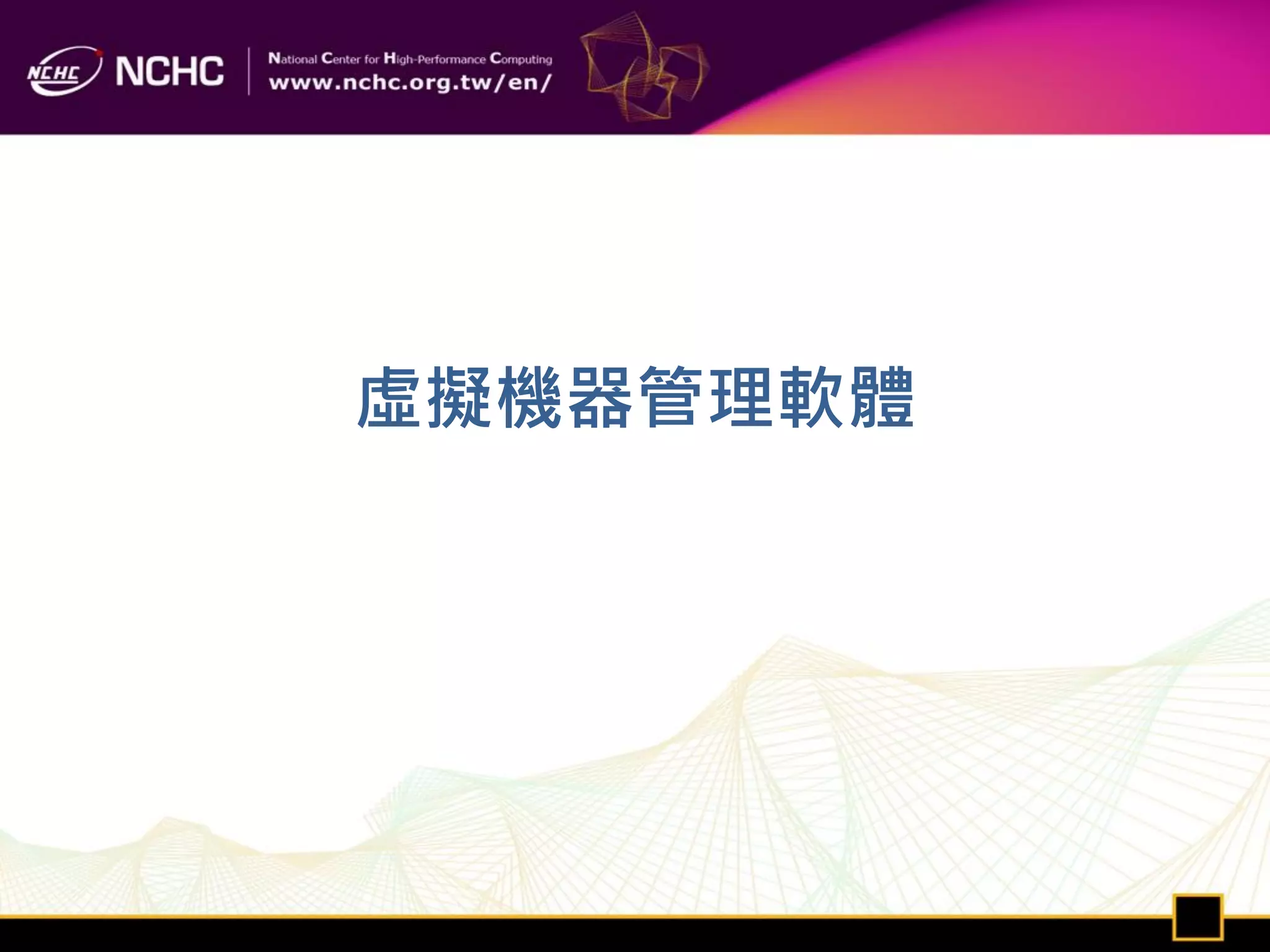 NCHC NCHC

National Center for High-Performance Computing
www.nchc.org.tw/en/

虛擬機器管理軟體